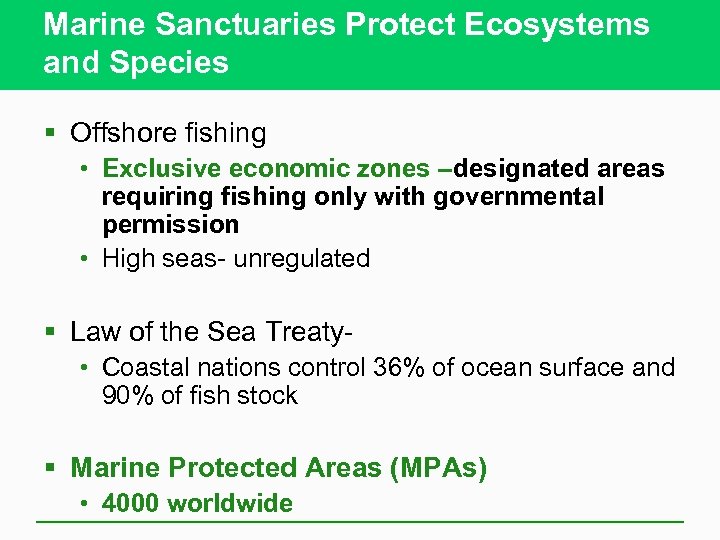 Marine Sanctuaries Protect Ecosystems and Species

▪ Offshore fishing
• Exclusive economic zones –designated areas requiring fishing only with governmental permission
• High seas- unregulated

▪ Law of the Sea Treaty-
• Coastal nations control 36% of ocean surface and 90% of fish stock

▪ Marine Protected Areas (MPAs)
• 4000 worldwide